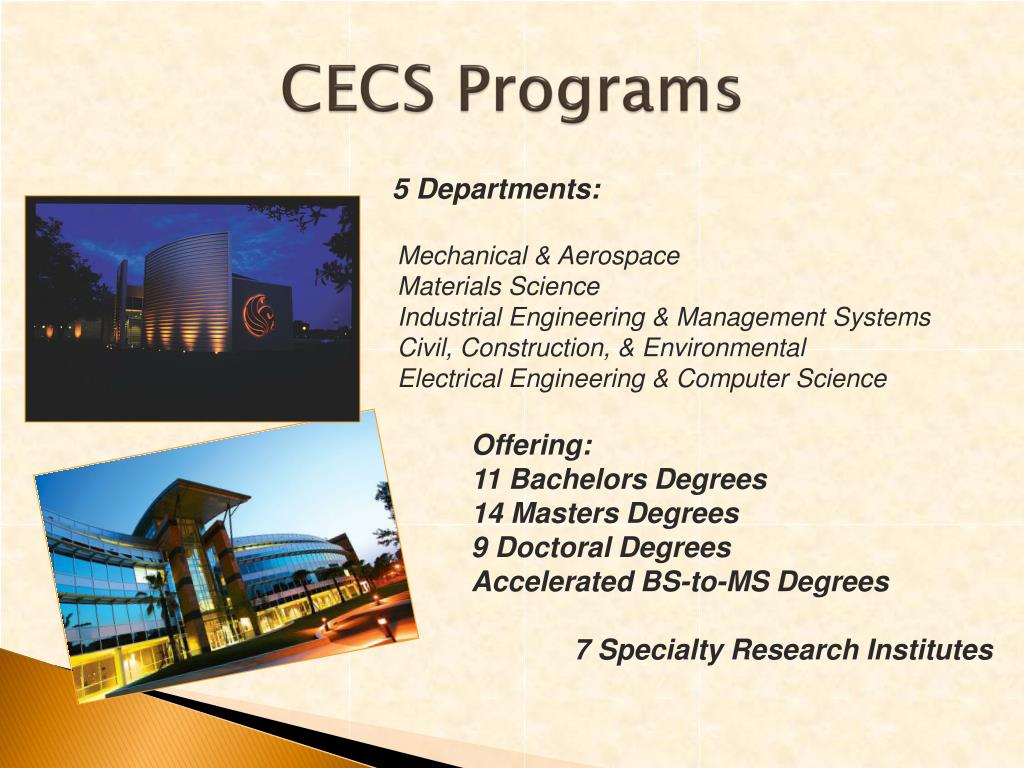 CECS Programs

5 Departments:

Mechanical & Aerospace
Materials Science
Industrial Engineering & Management Systems
Civil, Construction, & Environmental
Electrical Engineering & Computer Science

Offering:
11 Bachelors Degrees
14 Masters Degrees
9 Doctoral Degrees
Accelerated BS-to-MS Degrees

7 Specialty Research Institutes